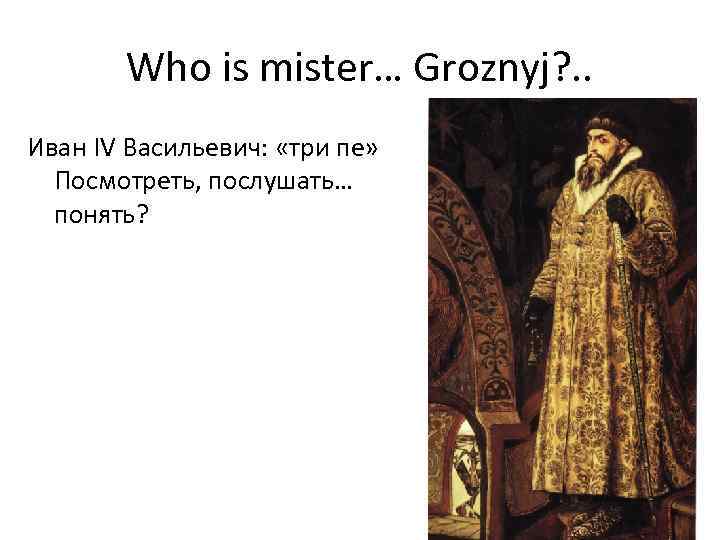 Who is mister… Groznyj?..

Иван IV Васильевич: «три пе»
Посмотреть, послушать… понять?